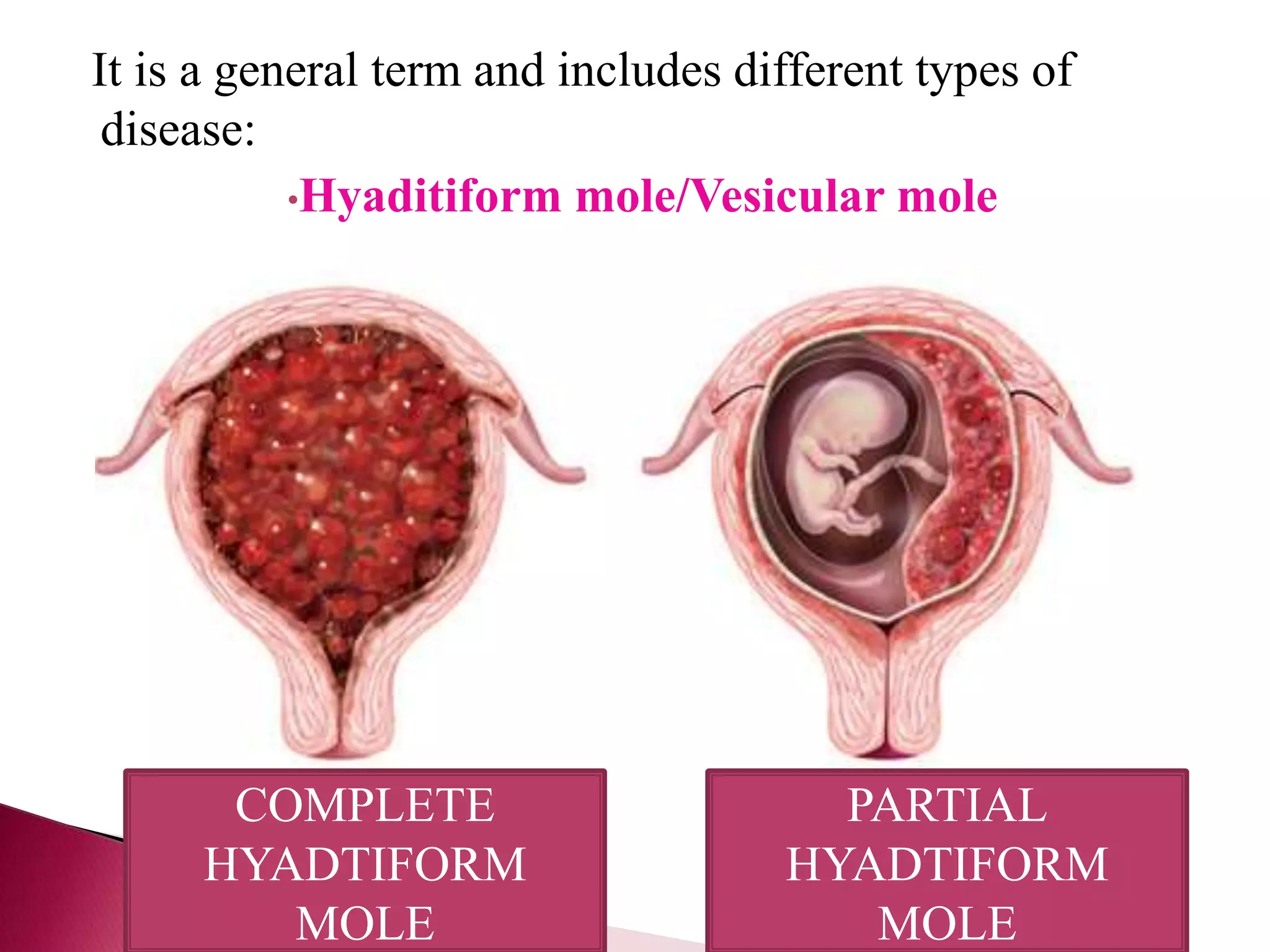 It is a general term and includes different types of disease:

•Hyaditiform mole/Vesicular mole

COMPLETE HYADTIFORM MOLE

PARTIAL HYADTIFORM MOLE